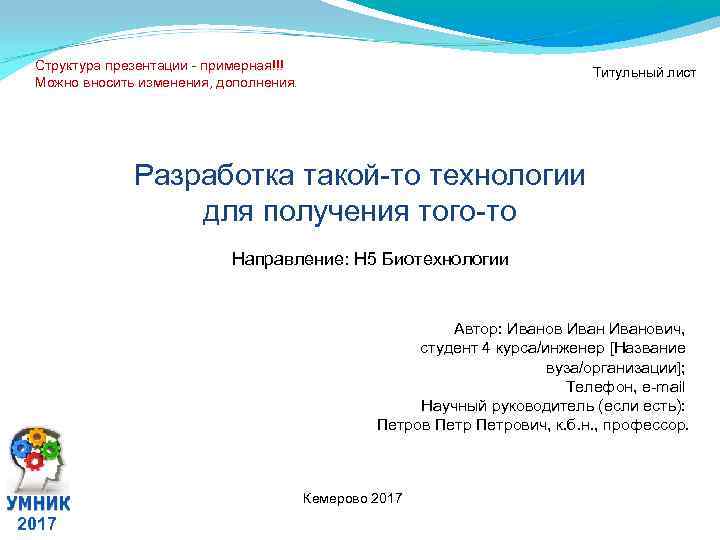 Структура презентации - примерная!!!
Можно вносить изменения, дополнения.

Титульный лист

Разработка такой-то технологии для получения того-то

Направление: Н5 Биотехнологии

Автор: Иванов Иван Иванович, студент 4 курса/инженер [Название вуза/организации];
Телефон, e-mail
Научный руководитель (если есть):
Петров Петр Петрович, к.б.н., профессор.

УМНИК 2017

Кемерово 2017